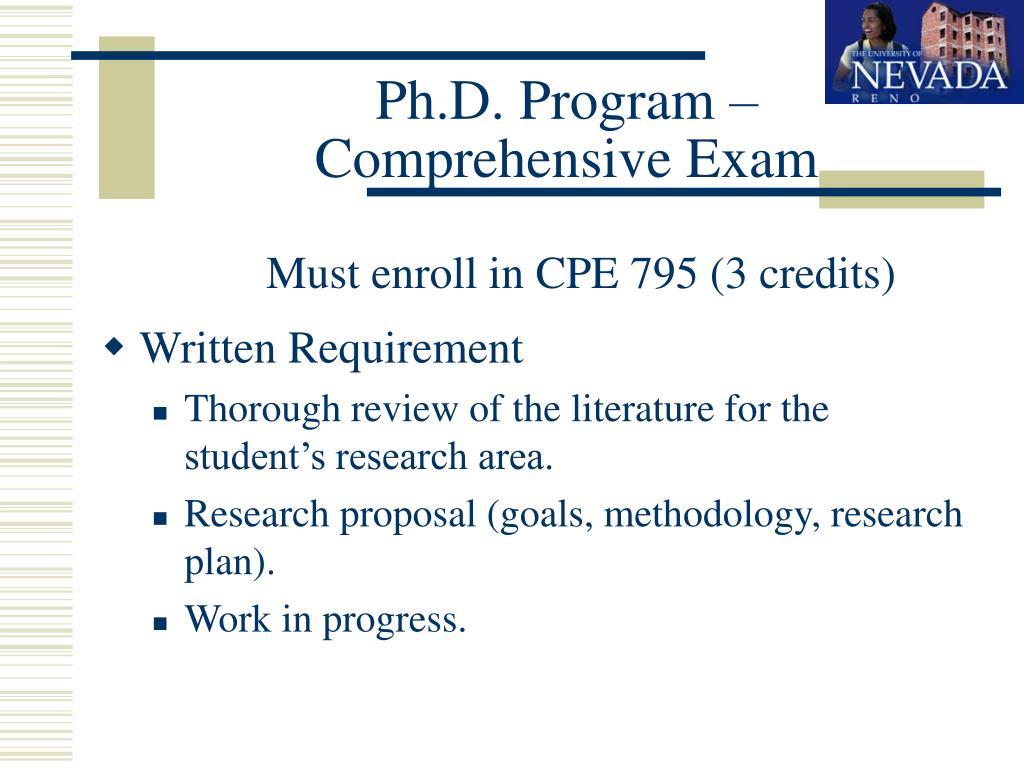 THE UNIVERSITY OF
NEVADA
RENO

Ph.D. Program – Comprehensive Exam

Must enroll in CPE 795 (3 credits)

Written Requirement

Thorough review of the literature for the student's research area.

Research proposal (goals, methodology, research plan).

Work in progress.